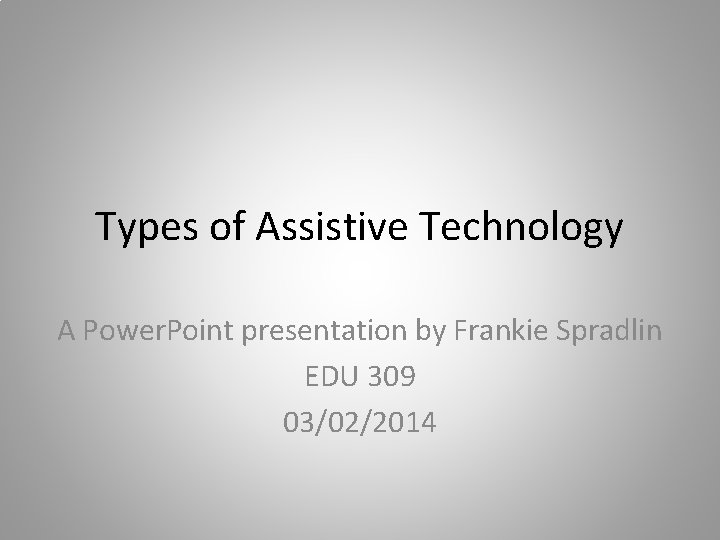 Types of Assistive Technology

A PowerPoint presentation by Frankie Spradlin
EDU 309
03/02/2014